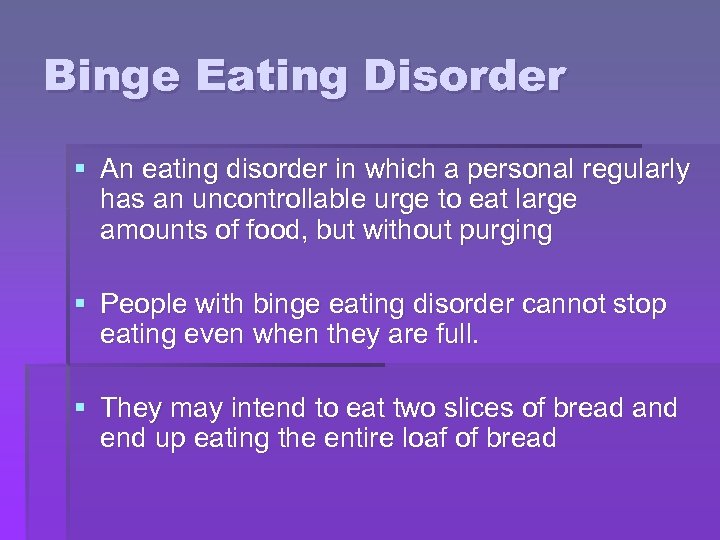 Binge Eating Disorder

▪ An eating disorder in which a personal regularly has an uncontrollable urge to eat large amounts of food, but without purging

▪ People with binge eating disorder cannot stop eating even when they are full.

▪ They may intend to eat two slices of bread and end up eating the entire loaf of bread